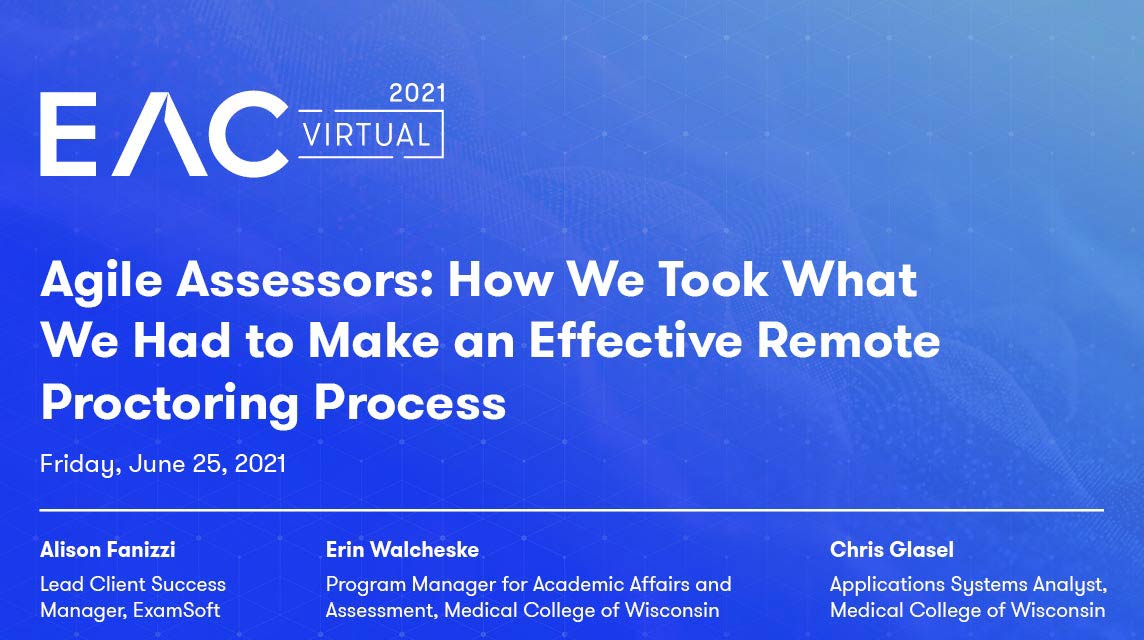 EAC 2021 VIRTUAL

Agile Assessors: How We Took What We Had to Make an Effective Remote Proctoring Process

Friday, June 25, 2021

Alison Fanizzi
Lead Client Success Manager, ExamSoft

Erin Walcheske
Program Manager for Academic Affairs and Assessment, Medical College of Wisconsin

Chris Glasel
Applications Systems Analyst, Medical College of Wisconsin